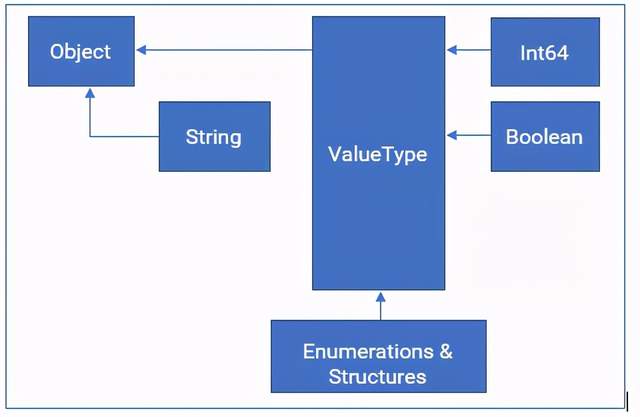 Object

String

ValueType

Int64

Boolean

Enumerations & Structures